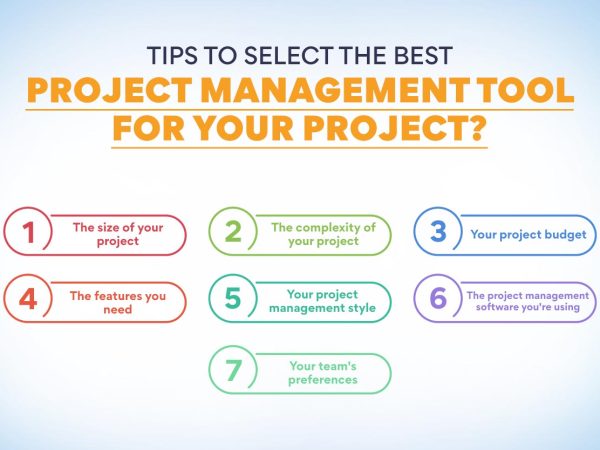 TIPS TO SELECT THE BEST
PROJECT MANAGEMENT TOOL FOR YOUR PROJECT?

1 The size of your project

2 The complexity of your project

3 Your project budget

4 The features you need

5 Your project management style

6 The project management software you're using

7 Your team's preferences